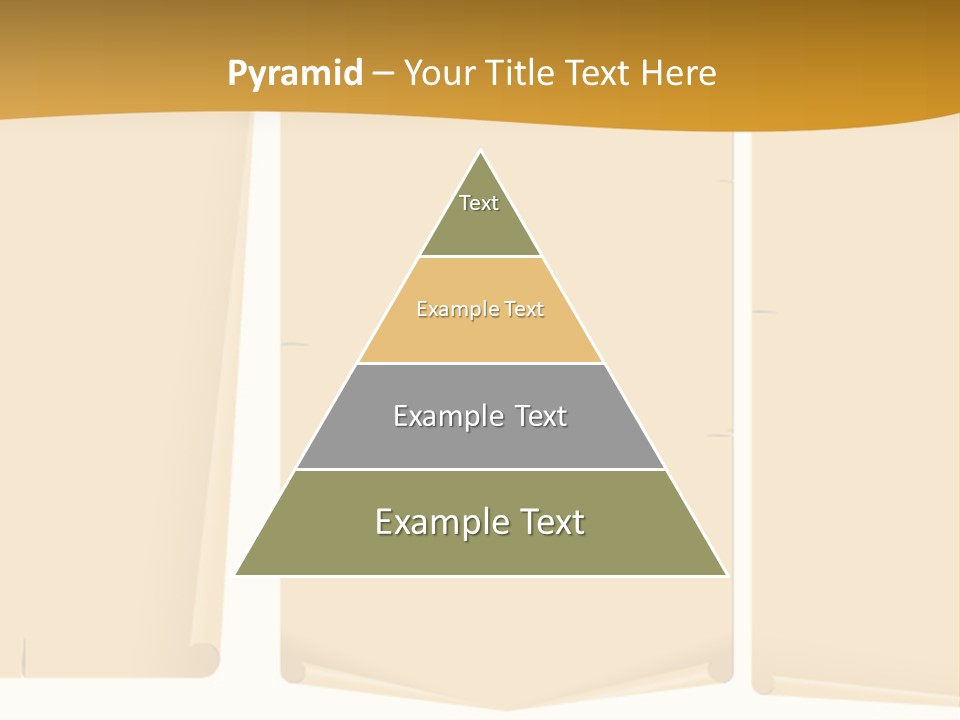 Pyramid – Your Title Text Here

Text

Example Text

Example Text

Example Text